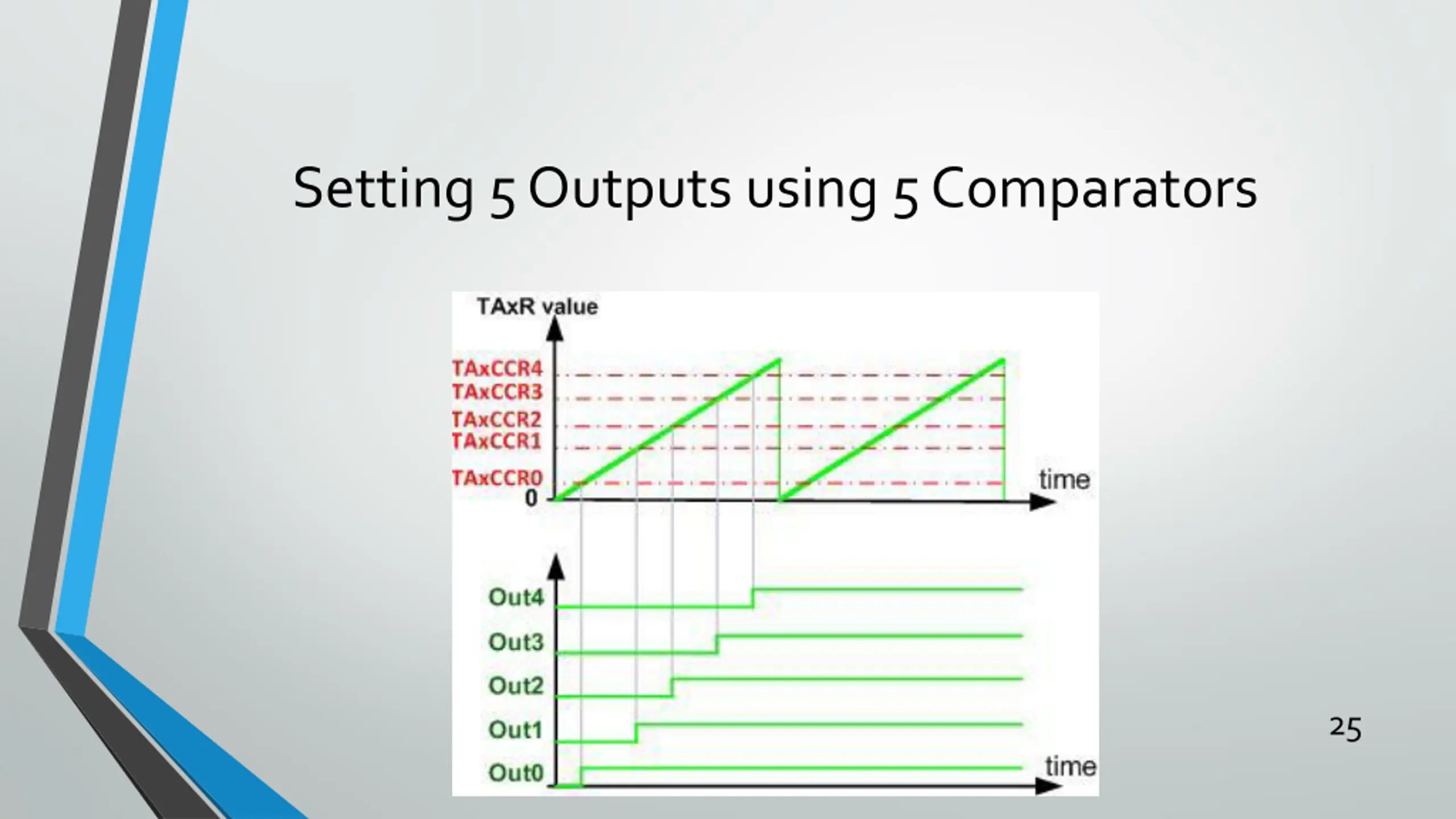 Setting 5 Outputs using 5 Comparators

TAxR value

TAxCCR4
TAxCCR3
TAxCCR2
TAxCCR1
TAxCCR0
0

time

Out4
Out3
Out2
Out1
Out0

time

25